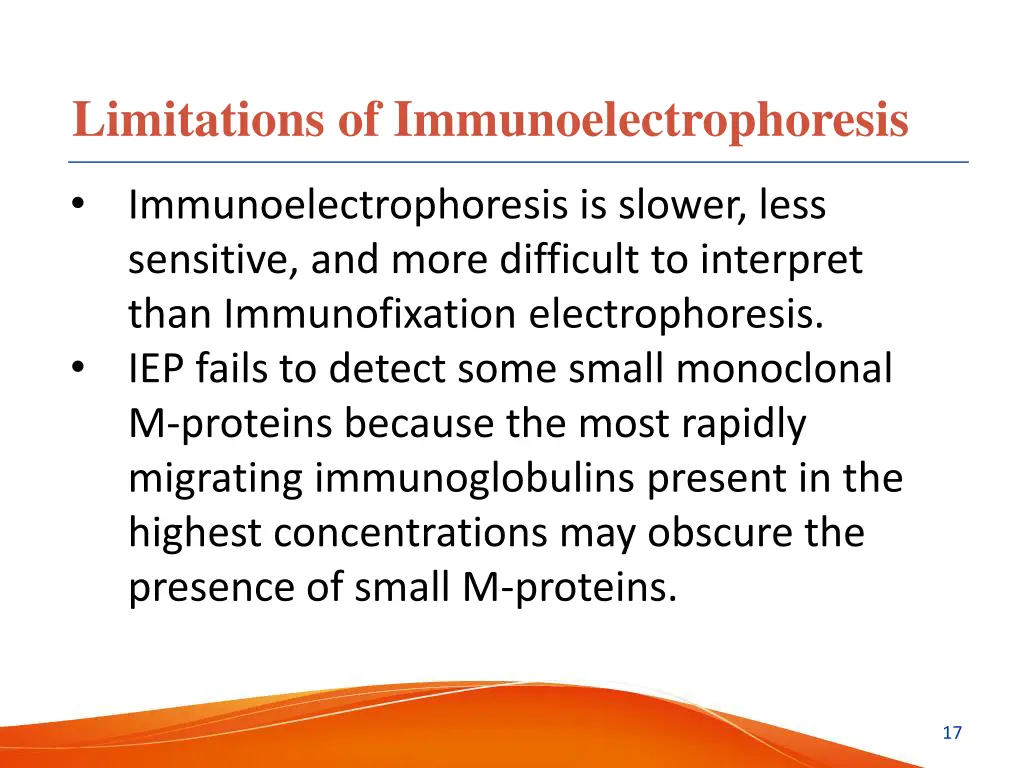 Limitations of Immunoelectrophoresis

• Immunoelectrophoresis is slower, less sensitive, and more difficult to interpret than Immunofixation electrophoresis.
• IEP fails to detect some small monoclonal M-proteins because the most rapidly migrating immunoglobulins present in the highest concentrations may obscure the presence of small M-proteins.

17